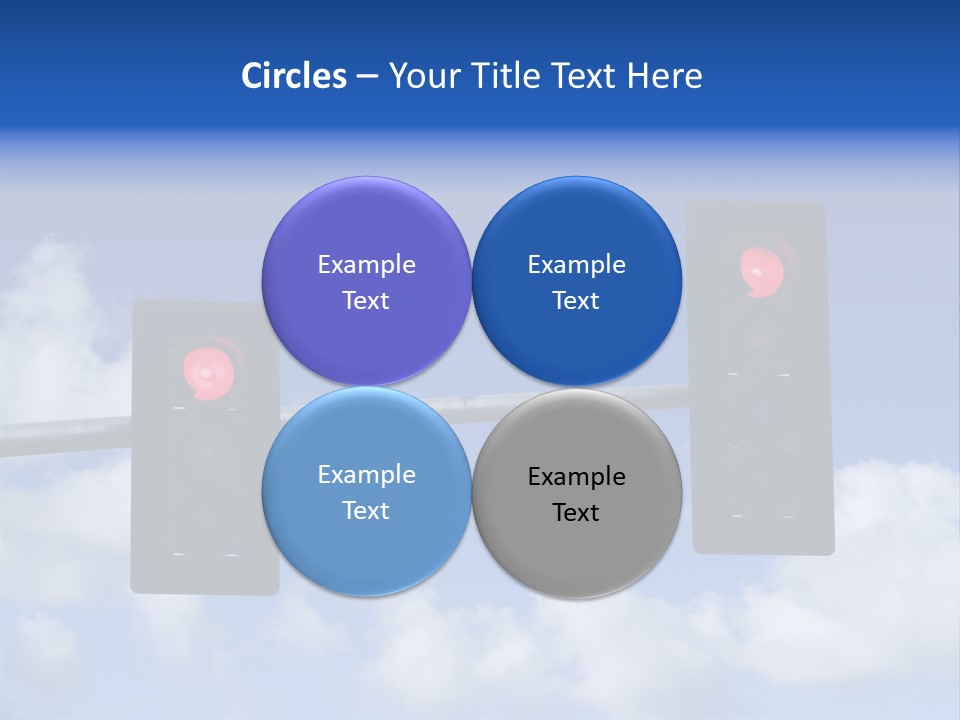 Circles – Your Title Text Here

Example Text

Example Text

Example Text

Example Text